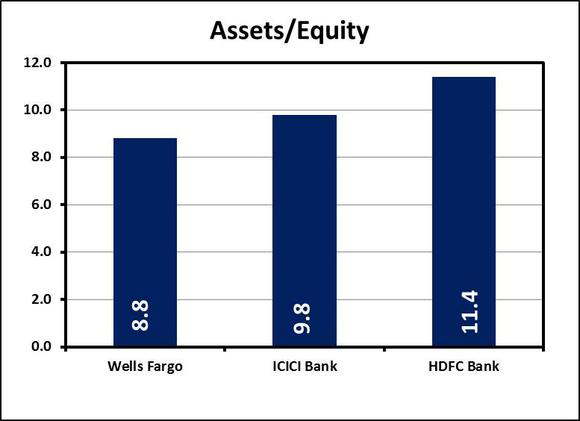 Assets/Equity

12.0
10.0
8.0
6.0
4.0
2.0
0.0

8.8
9.8
11.4

Wells Fargo
ICICI Bank
HDFC Bank